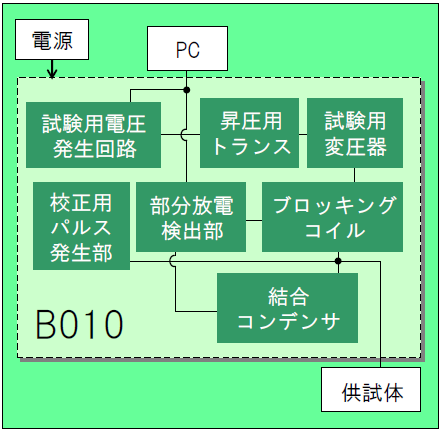 電源

PC

試験用電圧発生回路

昇圧用トランス

試験用変圧器

校正用パルス発生部

部分放電検出部

ブロッキングコイル

結合コンデンサ

B010

供試体